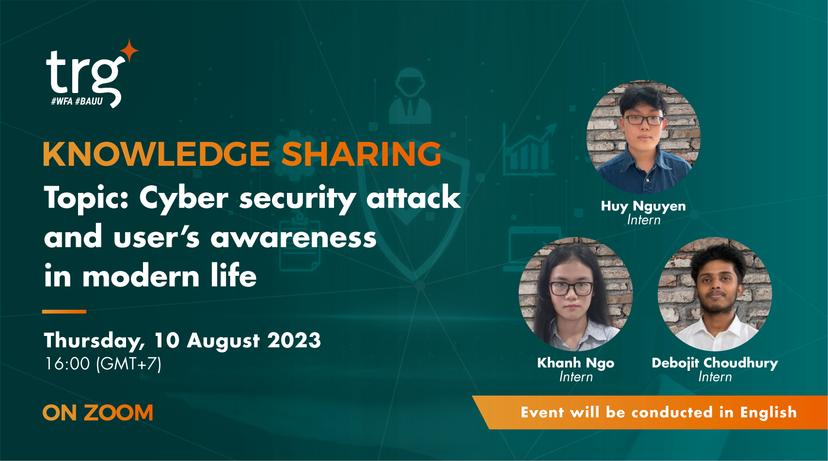 trg
#WFA #BAUU

KNOWLEDGE SHARING
Topic: Cyber security attack and user's awareness in modern life

Thursday, 10 August 2023
16:00 (GMT+7)

ON ZOOM

Huy Nguyen
Intern

Khanh Ngo
Intern

Debojit Choudhury
Intern

Event will be conducted in English